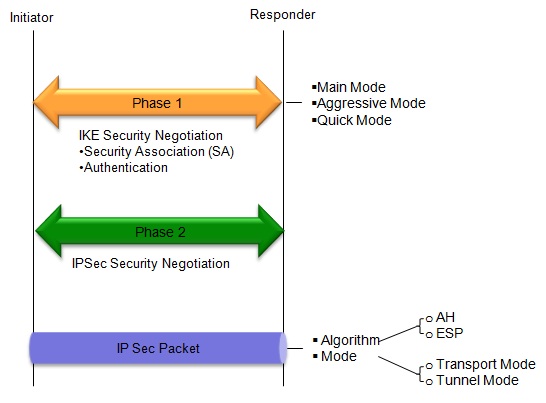 Initiator

Responder

Phase 1

▪Main Mode
▪Aggressive Mode
▪Quick Mode

IKE Security Negotiation
•Security Association (SA)
•Authentication

Phase 2

IPSec Security Negotiation

IP Sec Packet

▪ Algorithm
▪ Mode

○ AH
○ ESP

○ Transport Mode
○ Tunnel Mode